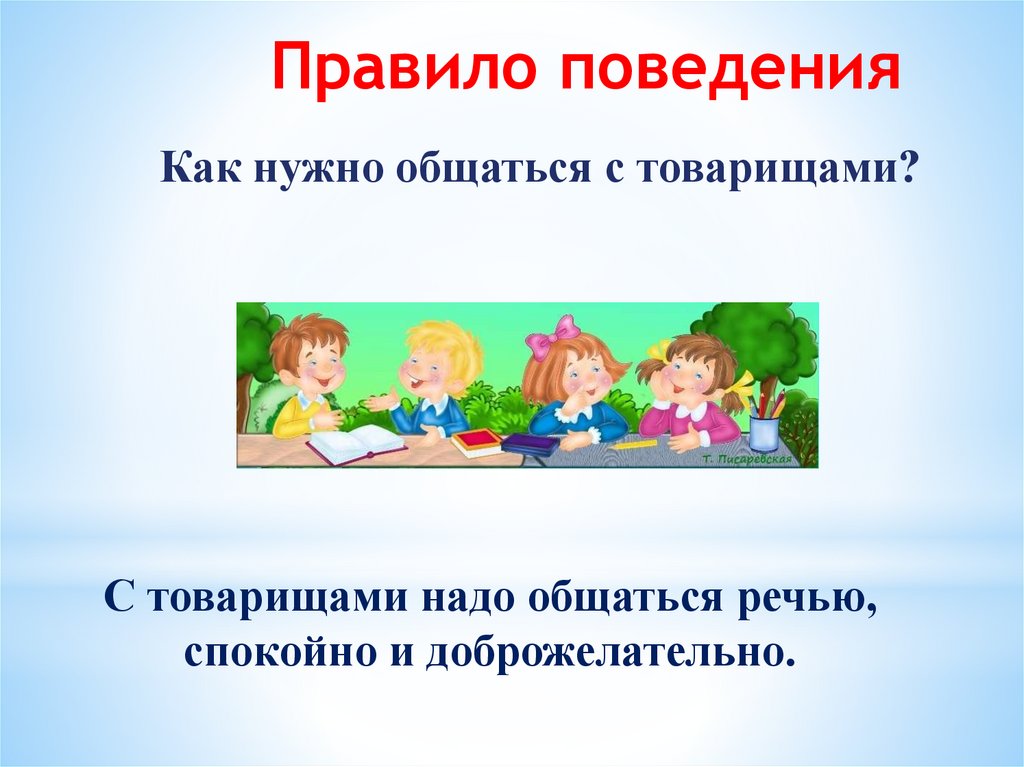 Правило поведения

Как нужно общаться с товарищами?

Т. Писаревская

С товарищами надо общаться речью, спокойно и доброжелательно.